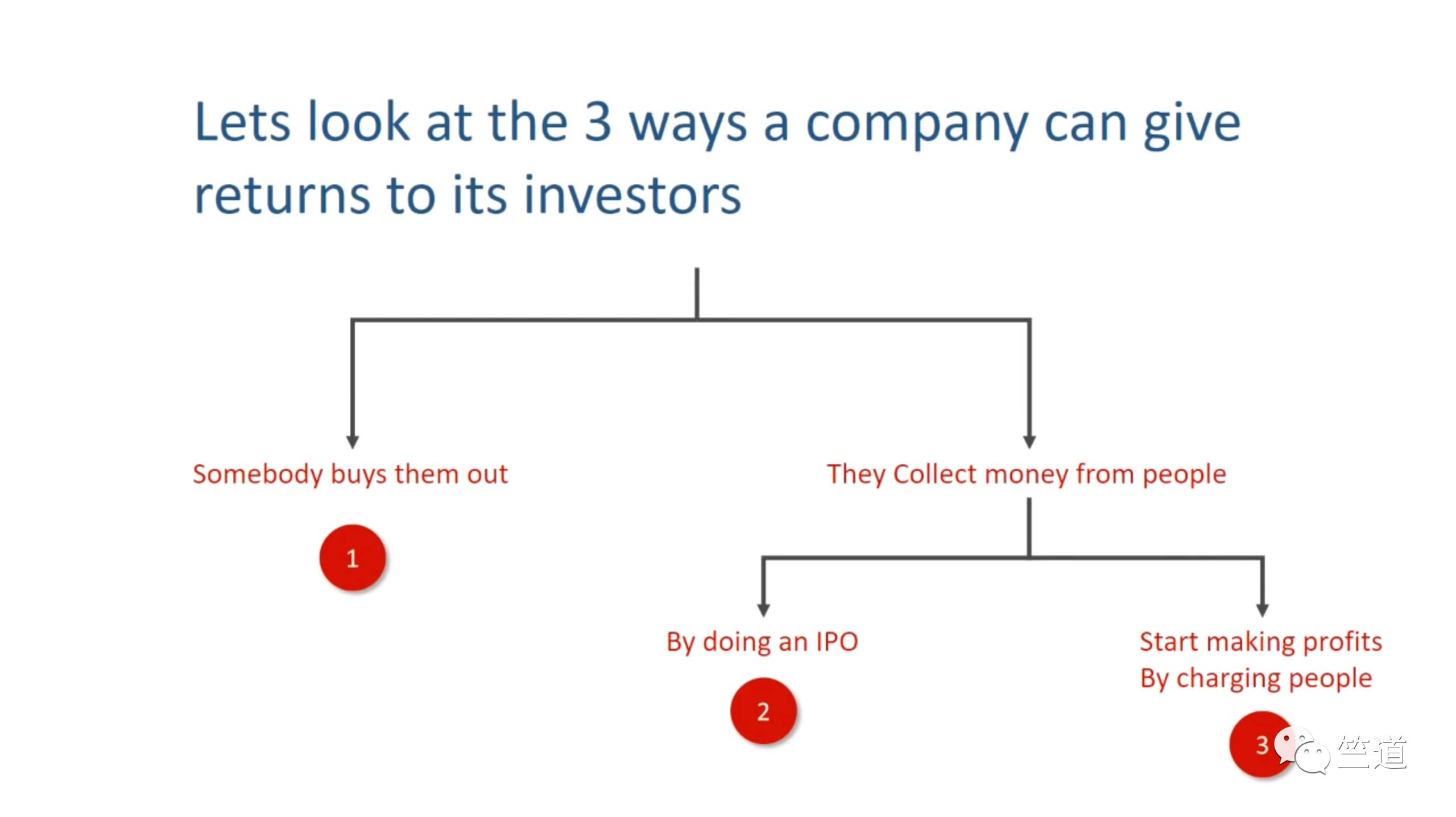 Lets look at the 3 ways a company can give returns to its investors

Somebody buys them out

1

They Collect money from people

By doing an IPO

2

Start making profits
By charging people

3

竺道